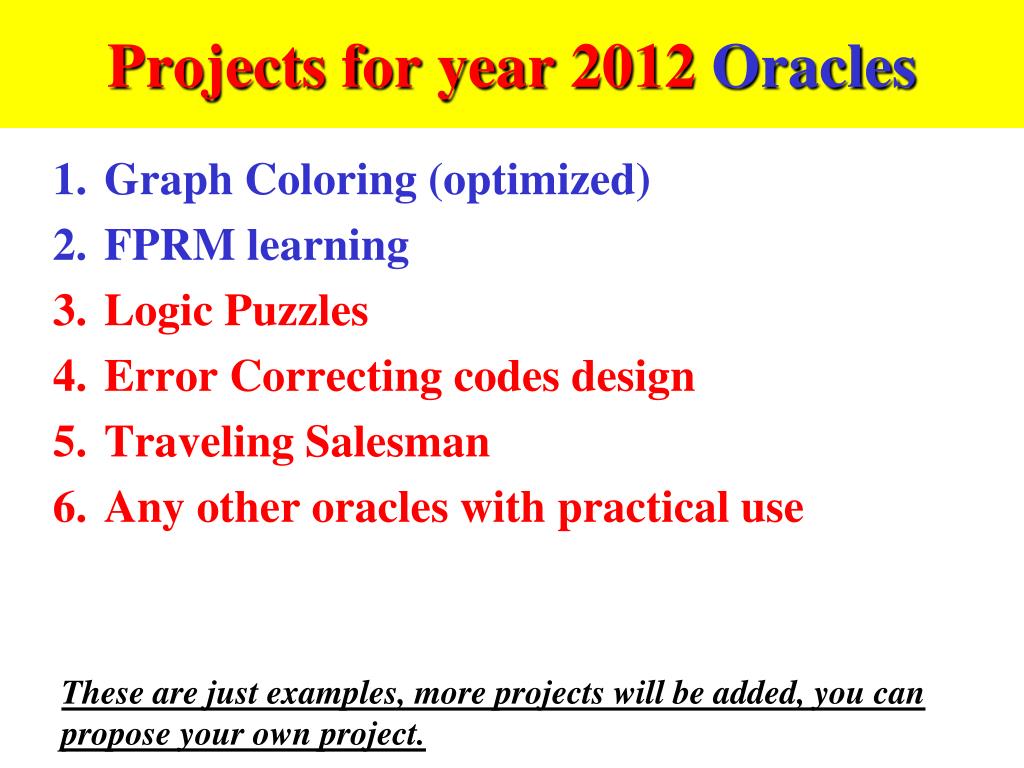 Projects for year 2012 Oracles

1. Graph Coloring (optimized)
2. FPRM learning
3. Logic Puzzles
4. Error Correcting codes design
5. Traveling Salesman
6. Any other oracles with practical use

These are just examples, more projects will be added, you can propose your own project.